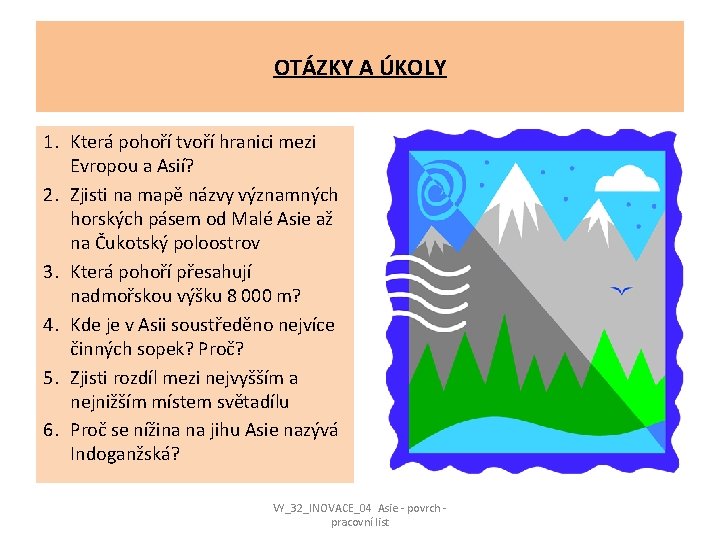 OTÁZKY A ÚKOLY

1. Která pohoří tvoří hranici mezi Evropou a Asií?
2. Zjisti na mapě názvy významných horských pásem od Malé Asie až na Čukotský poloostrov
3. Která pohoří přesahují nadmořskou výšku 8 000 m?
4. Kde je v Asii soustředěno nejvíce činných sopek? Proč?
5. Zjisti rozdíl mezi nejvyšším a nejnižším místem světadílu
6. Proč se nížina na jihu Asie nazývá Indoganžská?

VY_32_INOVACE_04 Asie - povrch - pracovní list